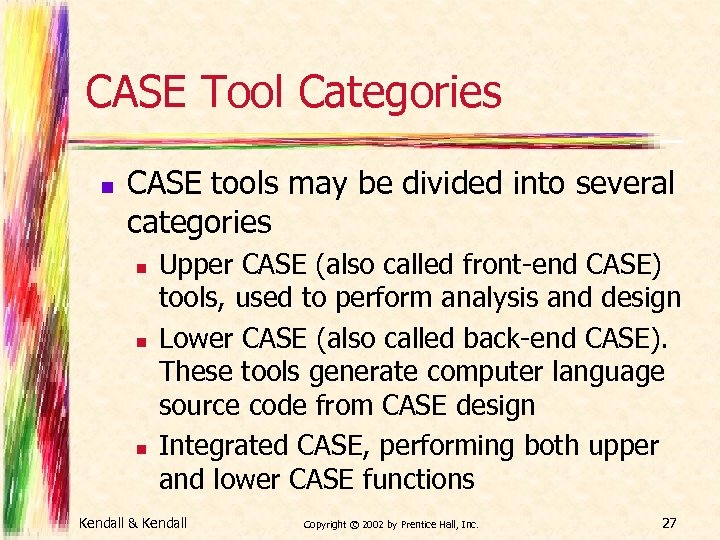 CASE Tool Categories

- CASE tools may be divided into several categories
  - Upper CASE (also called front-end CASE) tools, used to perform analysis and design
  - Lower CASE (also called back-end CASE). These tools generate computer language source code from CASE design
  - Integrated CASE, performing both upper and lower CASE functions

Kendall & Kendall

Copyright © 2002 by Prentice Hall, Inc.

27